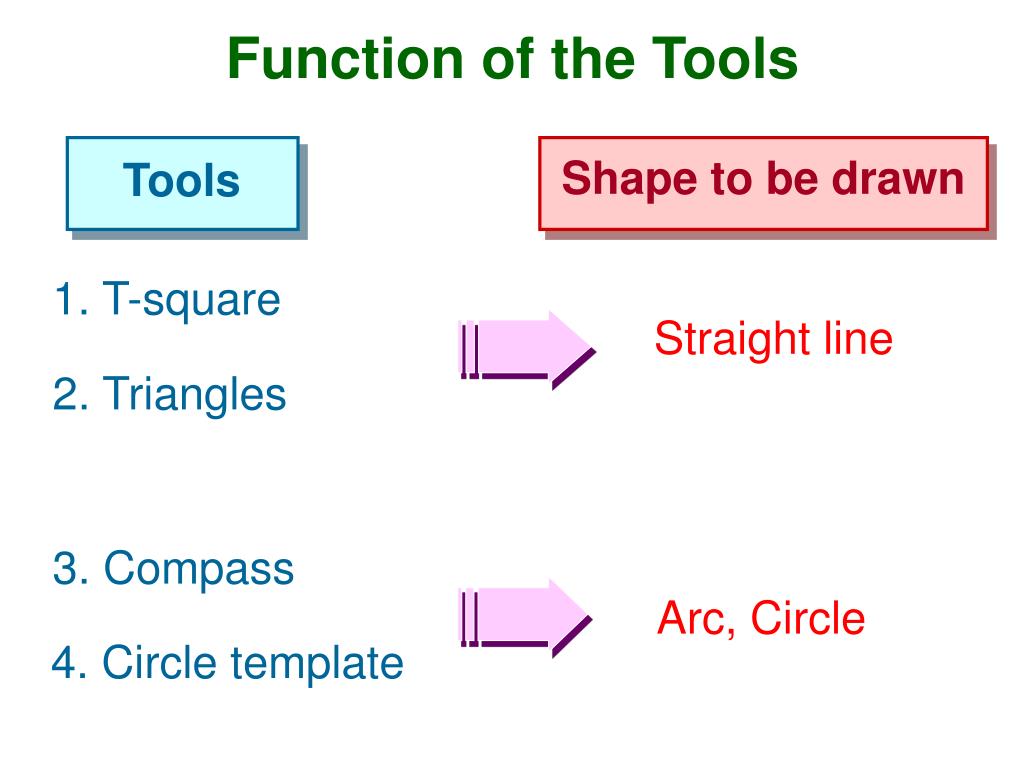 Function of the Tools

Tools

Shape to be drawn

1. T-square

2. Triangles

Straight line

3. Compass

4. Circle template

Arc, Circle